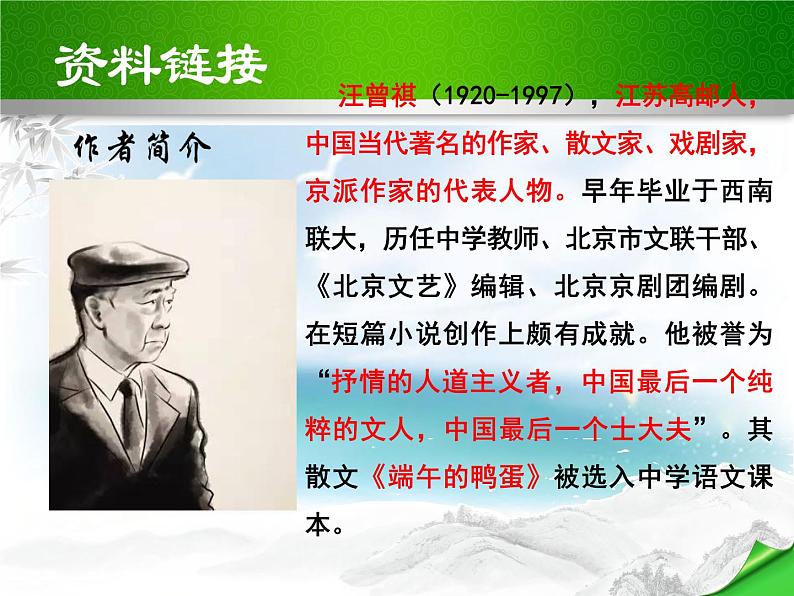 资料链接

作者简介

汪曾祺（1920-1997），江苏高邮人，中国当代著名的作家、散文家、戏剧家，京派作家的代表人物。早年毕业于西南联大，历任中学教师、北京市文联干部、《北京文艺》编辑、北京京剧团编剧。在短篇小说创作上颇有成就。他被誉为“抒情的人道主义者，中国最后一个纯粹的文人，中国最后一个士大夫”。其散文《端午的鸭蛋》被选入中学语文课本。